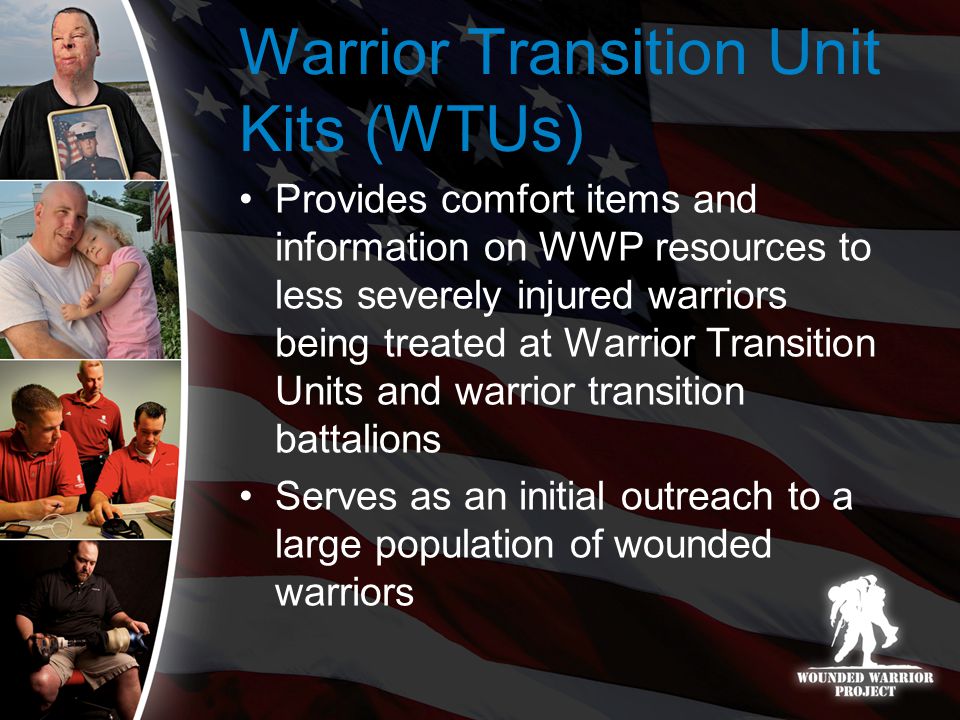 Warrior Transition Unit Kits (WTUs)

• Provides comfort items and information on WWP resources to less severely injured warriors being treated at Warrior Transition Units and warrior transition battalions

• Serves as an initial outreach to a large population of wounded warriors

WOUNDED WARRIOR PROJECT